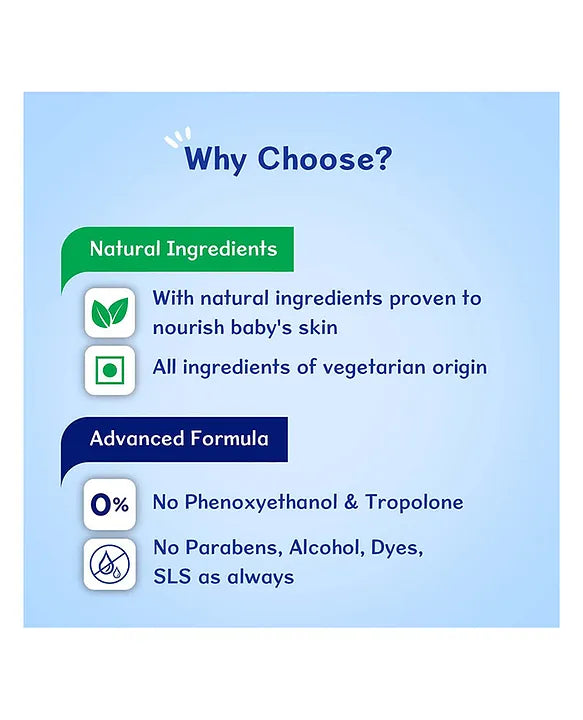 Why Choose?

Natural Ingredients

With natural ingredients proven to nourish baby's skin

All ingredients of vegetarian origin

Advanced Formula

0%

No Phenoxyethanol & Tropolone

No Parabens, Alcohol, Dyes, SLS as always